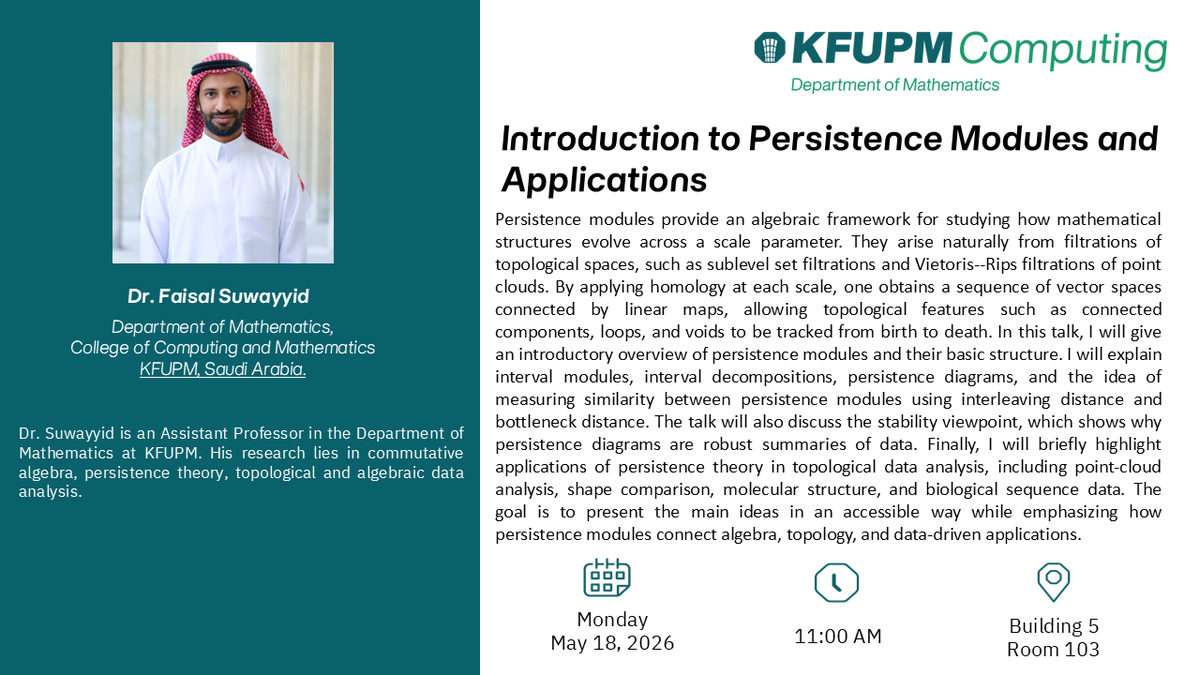 Dr. Faisal Suwayyid

Department of Mathematics,
College of Computing and Mathematics
KFUPM, Saudi Arabia.

Dr. Suwayyid is an Assistant Professor in the Department of Mathematics at KFUPM. His research lies in commutative algebra, persistence theory, topological and algebraic data analysis.

KFUPM Computing
Department of Mathematics

Introduction to Persistence Modules and Applications

Persistence modules provide an algebraic framework for studying how mathematical structures evolve across a scale parameter. They arise naturally from filtrations of topological spaces, such as sublevel set filtrations and Vietoris--Rips filtrations of point clouds. By applying homology at each scale, one obtains a sequence of vector spaces connected by linear maps, allowing topological features such as connected components, loops, and voids to be tracked from birth to death. In this talk, I will give an introductory overview of persistence modules and their basic structure. I will explain interval modules, interval decompositions, persistence diagrams, and the idea of measuring similarity between persistence modules using interleaving distance and bottleneck distance. The talk will also discuss the stability viewpoint, which shows why persistence diagrams are robust summaries of data. Finally, I will briefly highlight applications of persistence theory in topological data analysis, including point-cloud analysis, shape comparison, molecular structure, and biological sequence data. The goal is to present the main ideas in an accessible way while emphasizing how persistence modules connect algebra, topology, and data-driven applications.

Monday
May 18, 2026

11:00 AM

Building 5
Room 103